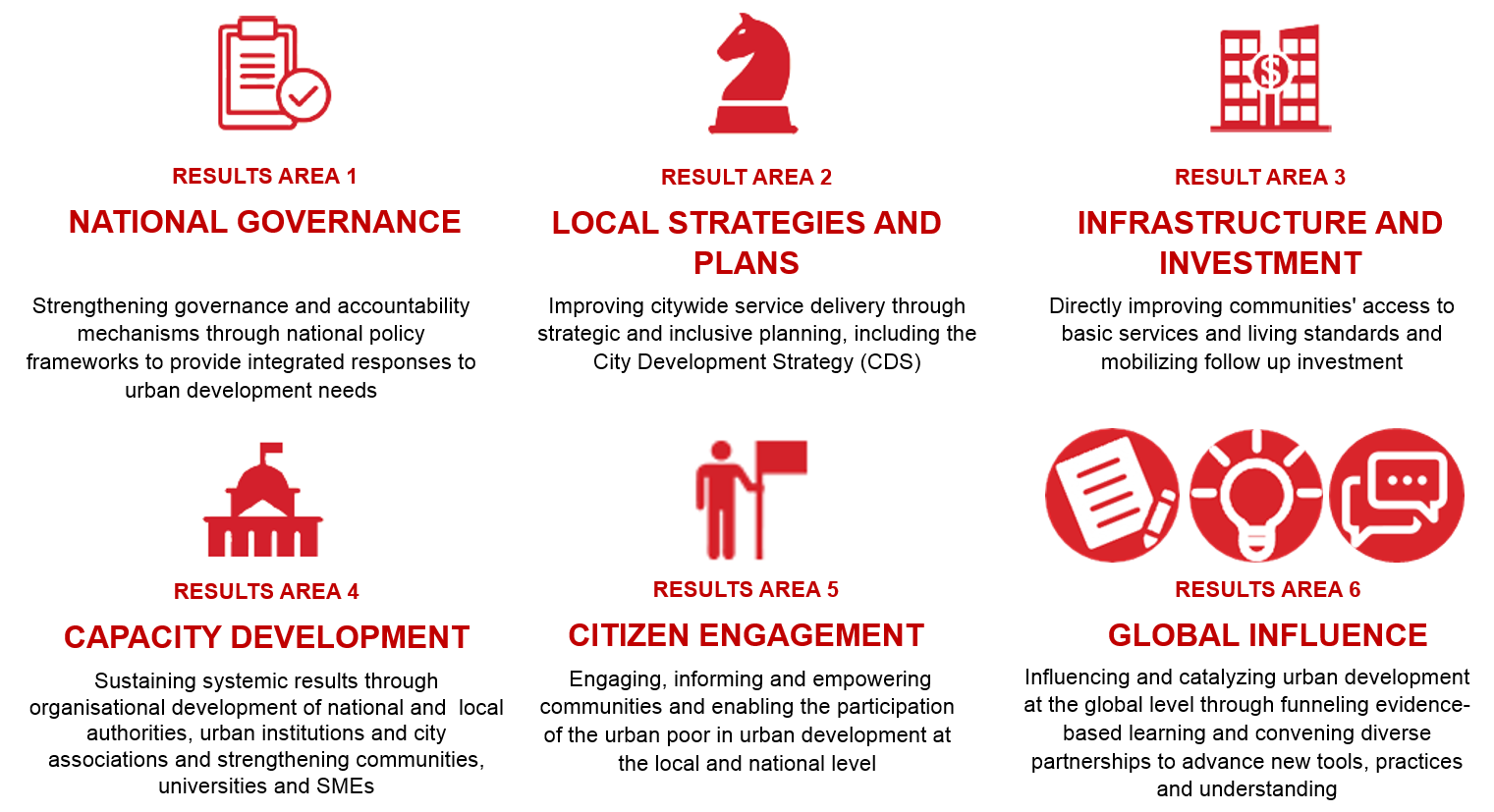 RESULTS AREA 1

NATIONAL GOVERNANCE

Strengthening governance and accountability mechanisms through national policy frameworks to provide integrated responses to urban development needs

RESULT AREA 2

LOCAL STRATEGIES AND PLANS

Improving citywide service delivery through strategic and inclusive planning, including the City Development Strategy (CDS)

RESULT AREA 3

INFRASTRUCTURE AND INVESTMENT

Directly improving communities' access to basic services and living standards and mobilizing follow up investment

RESULTS AREA 4

CAPACITY DEVELOPMENT

Sustaining systemic results through organisational development of national and local authorities, urban institutions and city associations and strengthening communities, universities and SMEs

RESULTS AREA 5

CITIZEN ENGAGEMENT

Engaging, informing and empowering communities and enabling the participation of the urban poor in urban development at the local and national level

RESULTS AREA 6

GLOBAL INFLUENCE

Influencing and catalyzing urban development at the global level through funneling evidence-based learning and convening diverse partnerships to advance new tools, practices and understanding